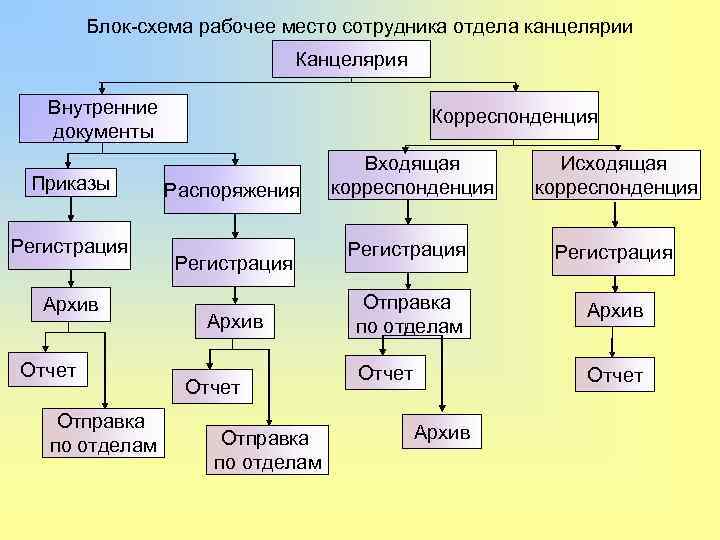 Блок-схема рабочее место сотрудника отдела канцелярии

Канцелярия

Внутренние документы

Корреспонденция

Приказы

Распоряжения

Входящая корреспонденция

Исходящая корреспонденция

Регистрация

Регистрация

Регистрация

Регистрация

Архив

Архив

Отправка по отделам

Архив

Отчет

Отчет

Отчет

Отчет

Отправка по отделам

Отправка по отделам

Архив